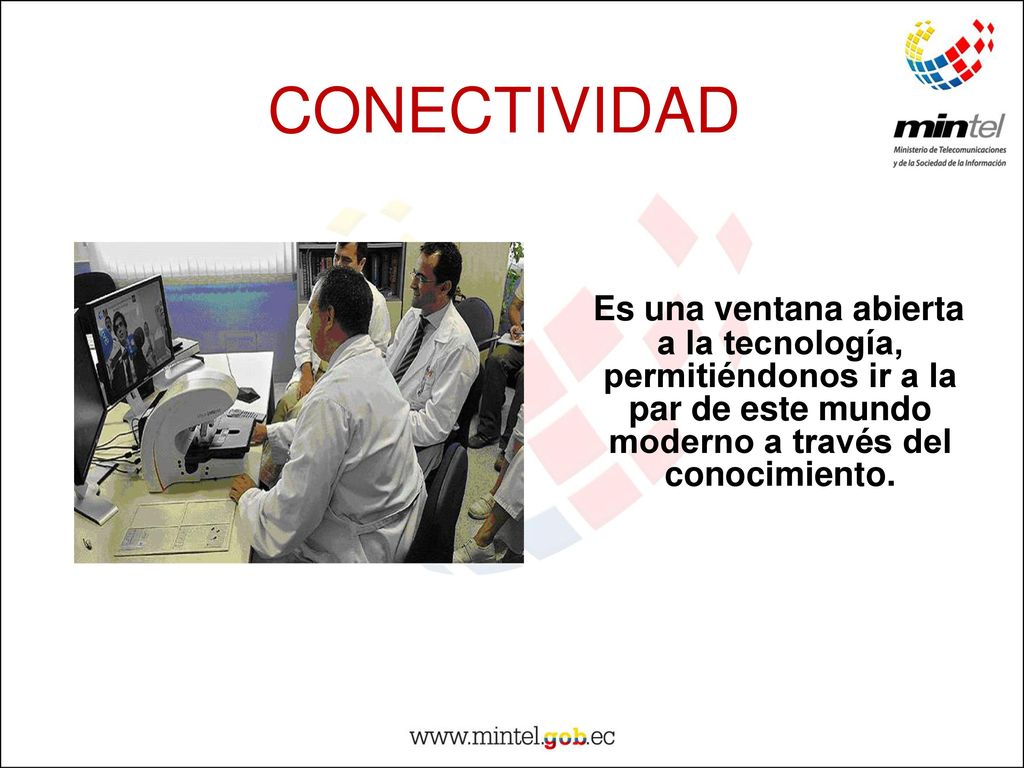 CONECTIVIDAD

mintel
Ministerio de Telecomunicaciones y de la Sociedad de la Información

Es una ventana abierta a la tecnología, permitiéndonos ir a la par de este mundo moderno a través del conocimiento.

www.mintel.gob.ec